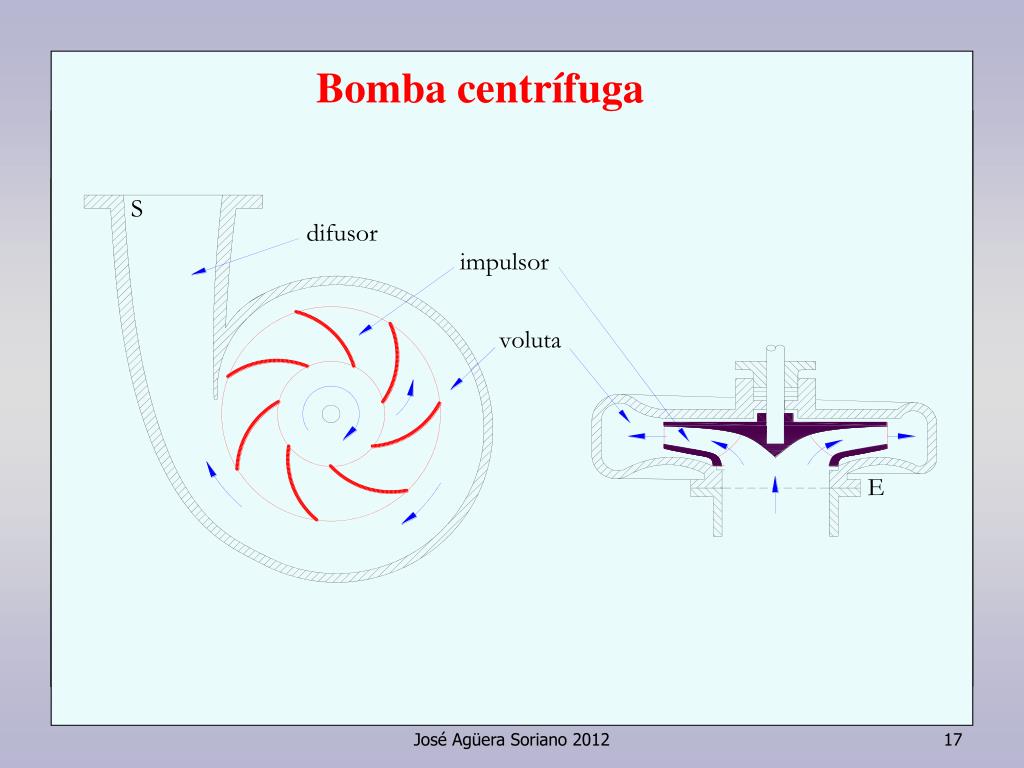 Bomba centrífuga

S

difusor

impulsor

voluta

E

José Agüera Soriano 2012

17